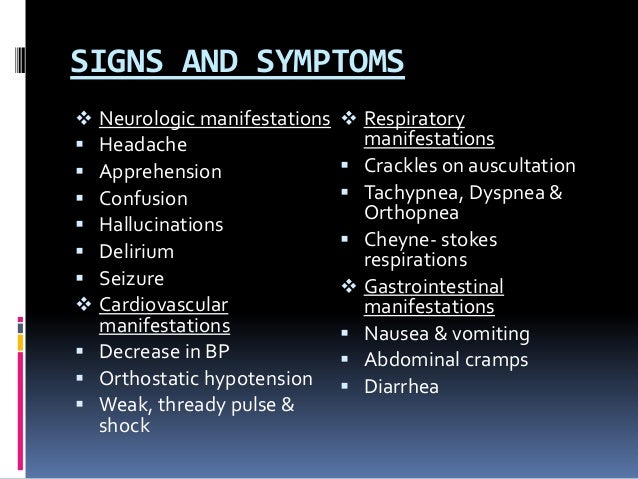 SIGNS AND SYMPTOMS

❖ Neurologic manifestations
▪ Headache
▪ Apprehension
▪ Confusion
▪ Hallucinations
▪ Delirium
▪ Seizure
❖ Cardiovascular manifestations
▪ Decrease in BP
▪ Orthostatic hypotension
▪ Weak, thready pulse & shock

❖ Respiratory manifestations
▪ Crackles on auscultation
▪ Tachypnea, Dyspnea & Orthopnea
▪ Cheyne- stokes respirations
❖ Gastrointestinal manifestations
▪ Nausea & vomiting
▪ Abdominal cramps
▪ Diarrhea